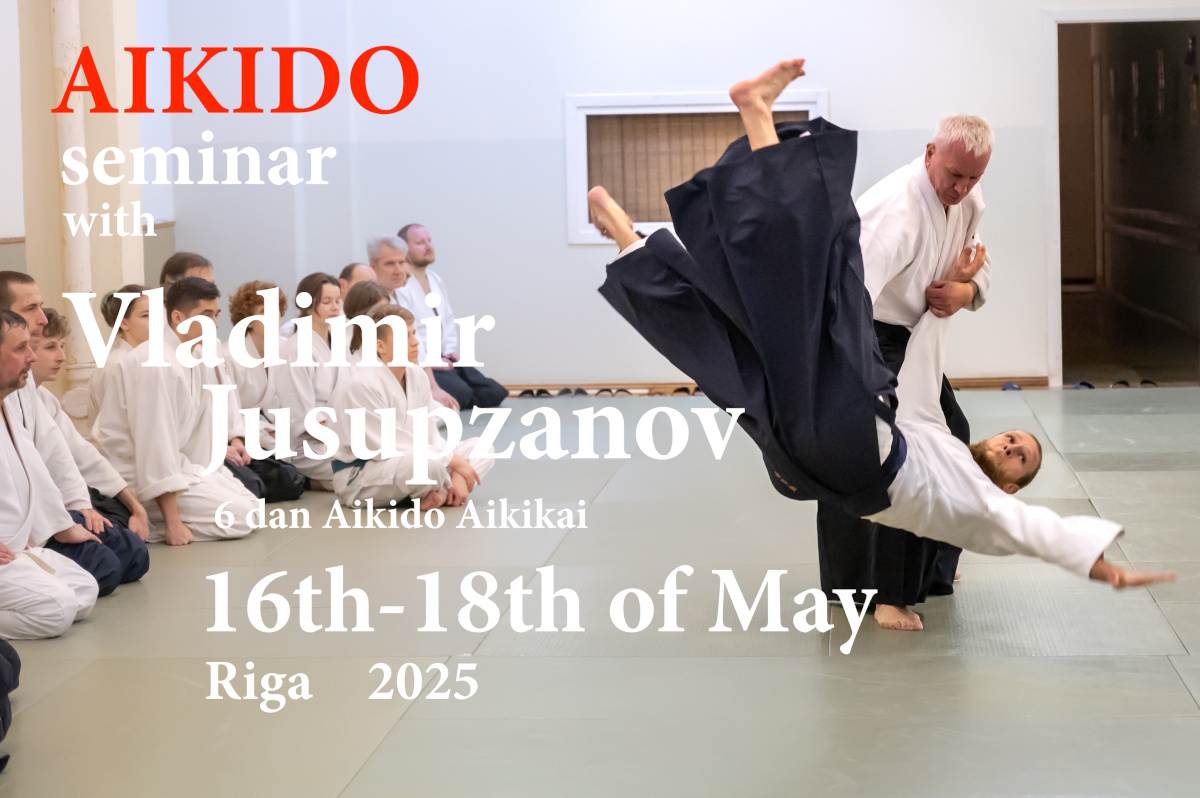 AIKIDO
seminar
with
Vladimir
Jusupzanov
6 dan Aikido Aikikai
16th-18th of May
Riga 2025